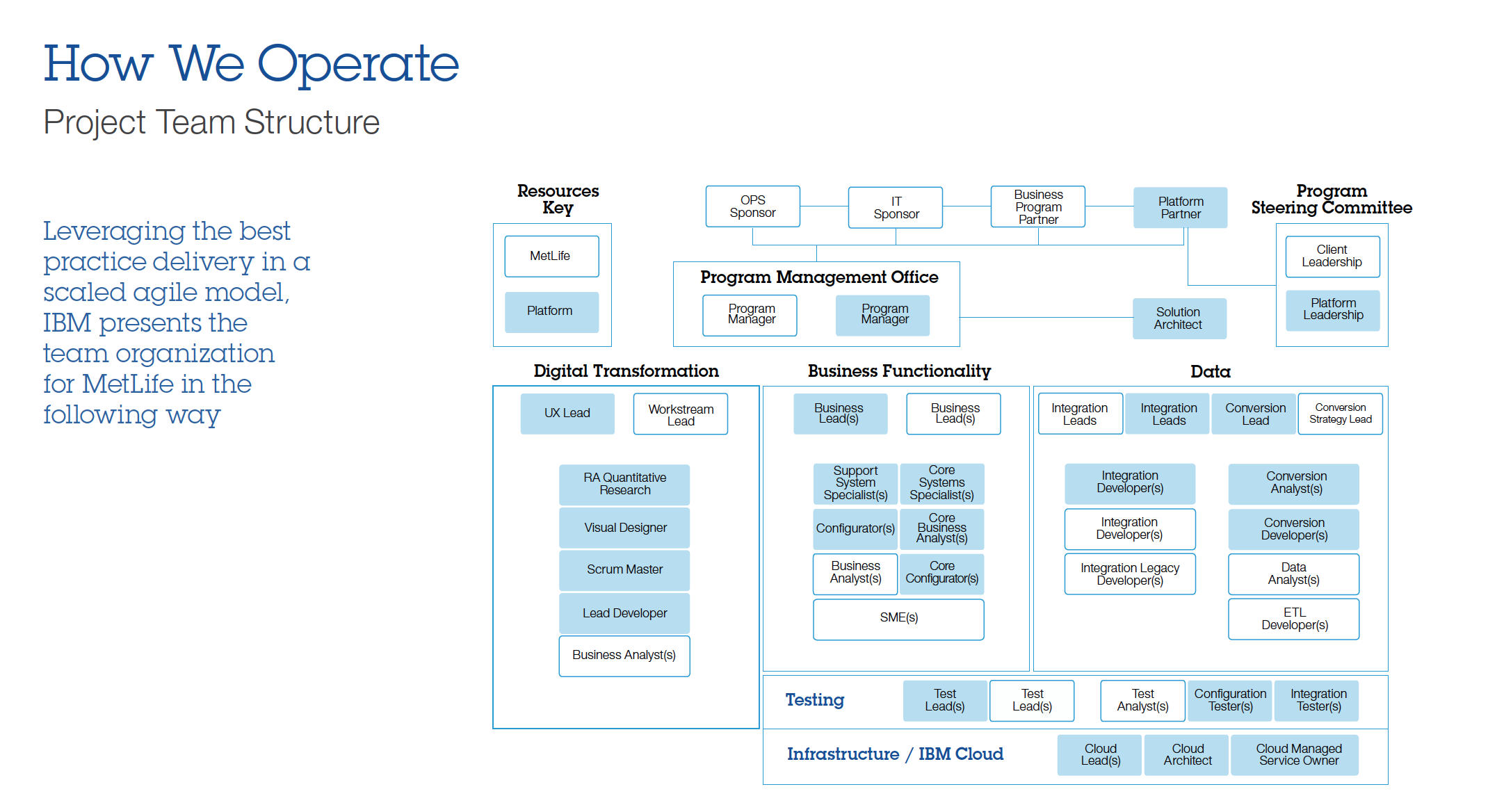 How We Operate

Project Team Structure

Leveraging the best practice delivery in a scaled agile model, IBM presents the team organization for MetLife in the following way

Resources Key

MetLife

Platform

OPS Sponsor

IT Sponsor

Business Program Partner

Platform Partner

Program Steering Committee

Client Leadership

Platform Leadership

Program Management Office

Program Manager

Program Manager

Solution Architect

Digital Transformation

UX Lead

Workstream Lead

RA Quantitative Research

Visual Designer

Scrum Master

Lead Developer

Business Analyst(s)

Business Functionality

Business Lead(s)

Business Lead(s)

Support System Specialist(s)

Core Systems Specialist(s)

Configurator(s)

Core Business Analyst(s)

Business Analyst(s)

Core Configurator(s)

SME(s)

Data

Integration Leads

Integration Leads

Conversion Lead

Conversion Strategy Lead

Integration Developer(s)

Integration Developer(s)

Integration Legacy Developer(s)

Conversion Analyst(s)

Conversion Developer(s)

Data Analyst(s)

ETL Developer(s)

Testing

Test Lead(s)

Test Lead(s)

Test Analyst(s)

Configuration Tester(s)

Integration Tester(s)

Infrastructure / IBM Cloud

Cloud Lead(s)

Cloud Architect

Cloud Managed Service Owner